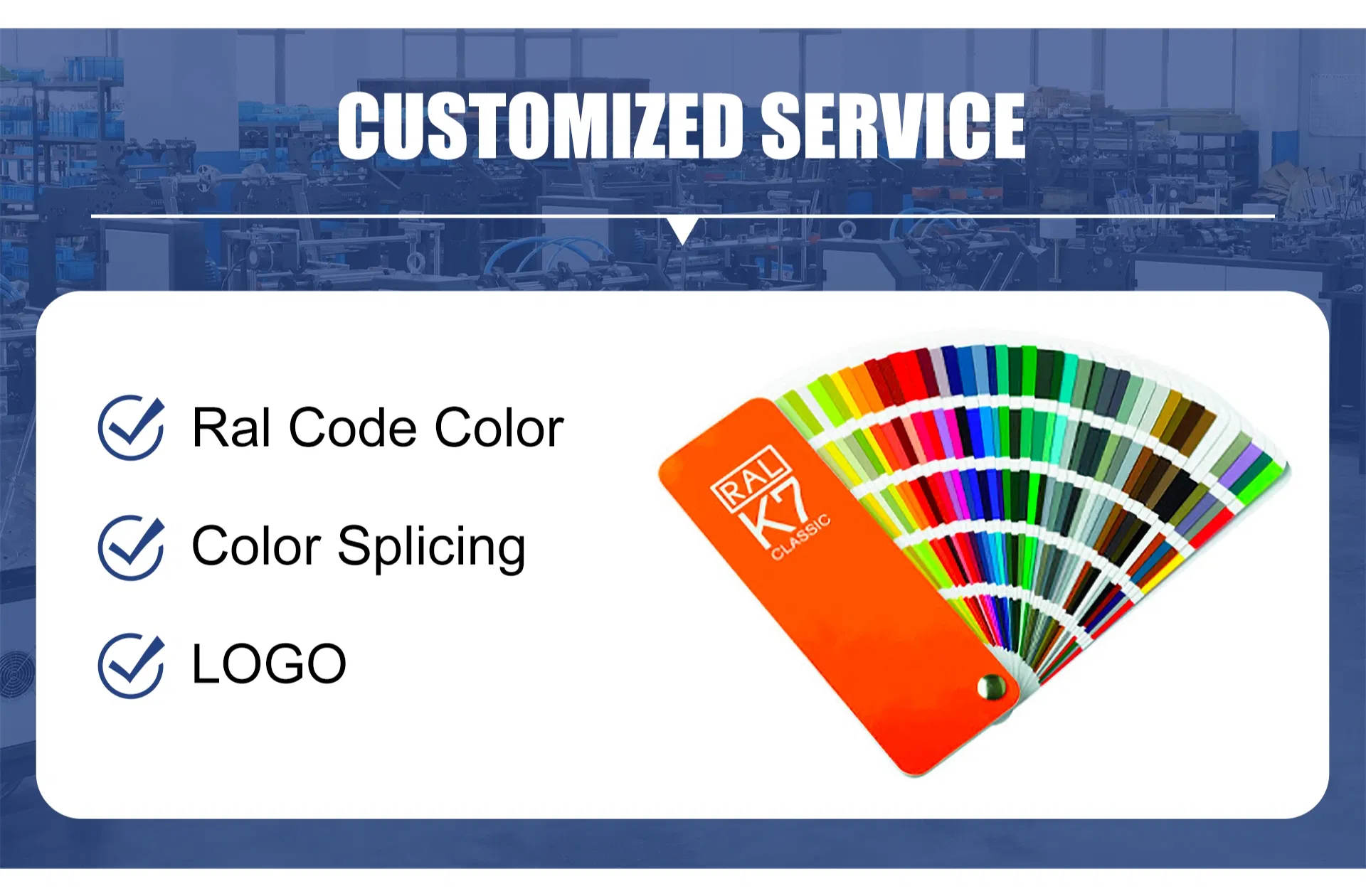 CUSTOMIZED SERVICE

Ral Code Color

Color Splicing

LOGO

RAL K7 CLASSIC